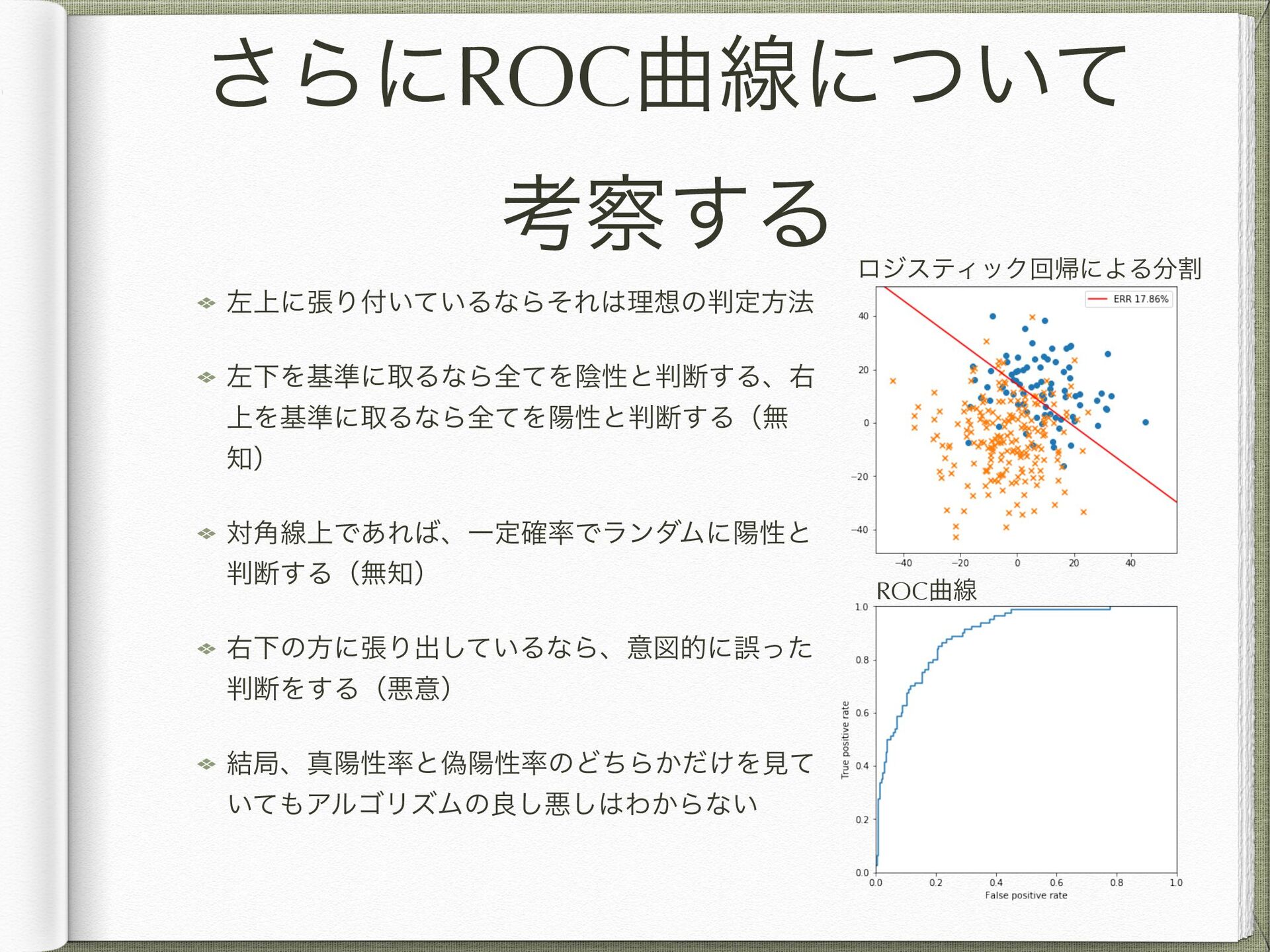 さらにROC曲線について考察する

左上に張り付いているならそれは理想の判定方法

左下を基準に取るなら全てを陰性と判断する、右上を基準に取るなら全てを陽性と判断する（無知）

対角線上であれば、一定確率でランダムに陽性と判断する（無知）

右下の方に張り出しているなら、意図的に誤った判断をする（悪意）

結局、真陽性率と偽陽性率のどちらかだけを見ていてもアルゴリズムの良し悪しはわからない

ロジスティック回帰による分割

ERR 17.86%

40
20
0
−20
−40
−40 −20 0 20 40

ROC曲線

1.0
0.8
0.6
0.4
0.2
0.0
True positive rate
0.0 0.2 0.4 0.6 0.8 1.0
False positive rate